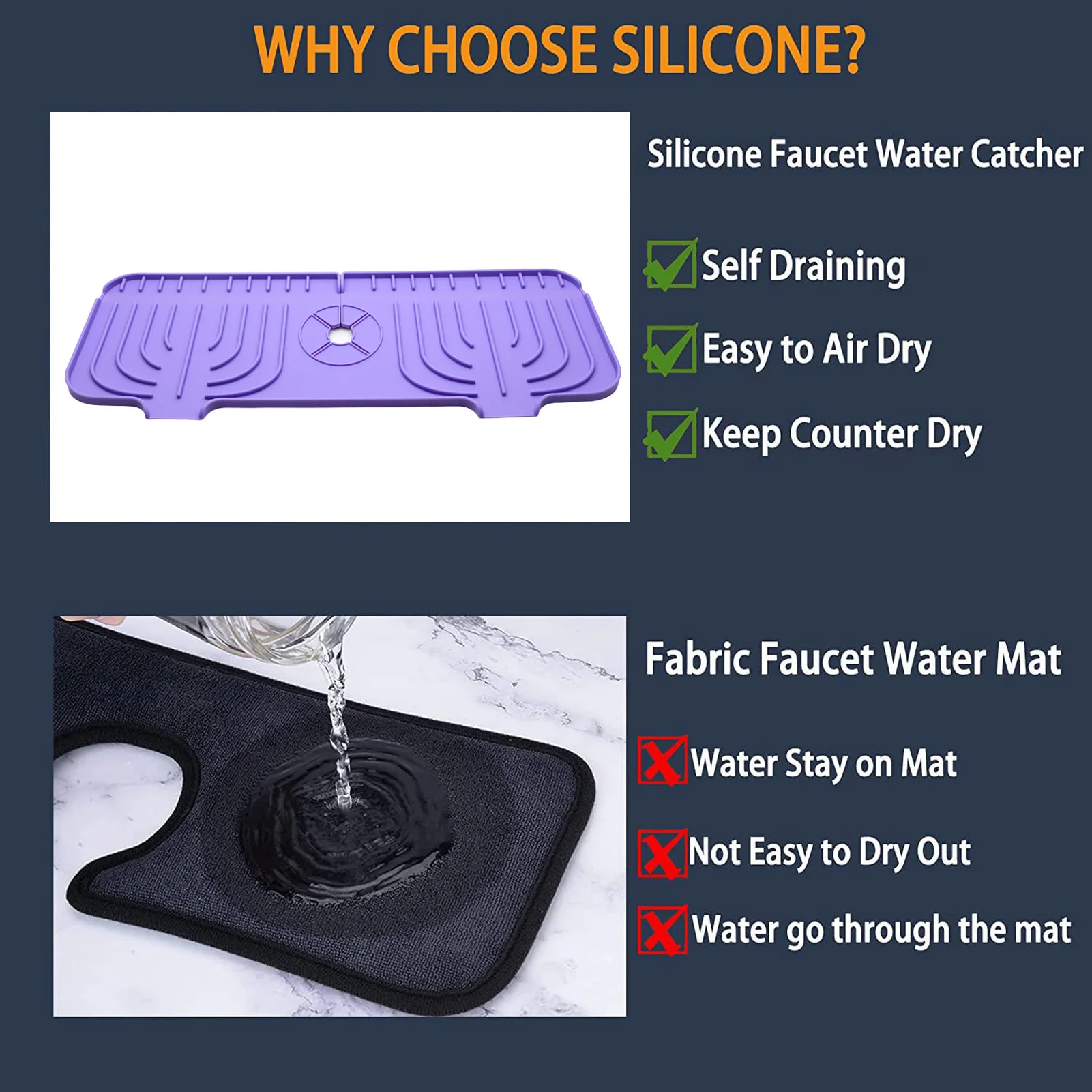 WHY CHOOSE SILICONE?

Silicone Faucet Water Catcher

Self Draining

Easy to Air Dry

Keep Counter Dry

Fabric Faucet Water Mat

Water Stay on Mat

Not Easy to Dry Out

Water go through the mat